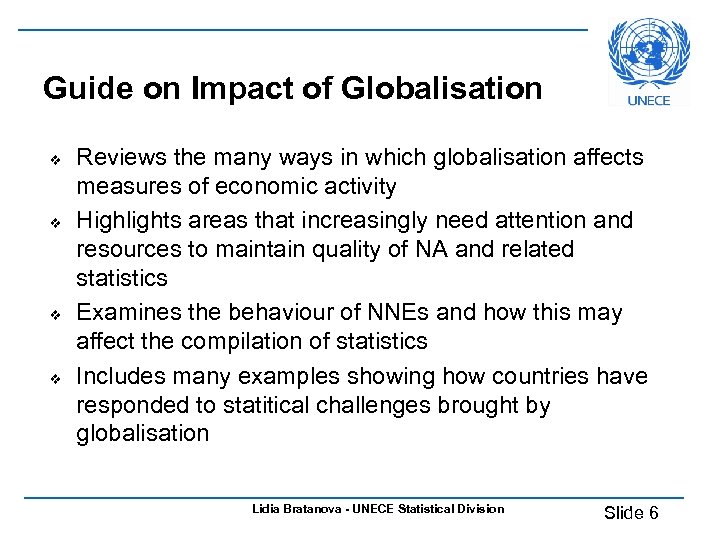 UNECE

Guide on Impact of Globalisation

❖ Reviews the many ways in which globalisation affects measures of economic activity
❖ Highlights areas that increasingly need attention and resources to maintain quality of NA and related statistics
❖ Examines the behaviour of NNEs and how this may affect the compilation of statistics
❖ Includes many examples showing how countries have responded to statitical challenges brought by globalisation

Lidia Bratanova - UNECE Statistical Division

Slide 6